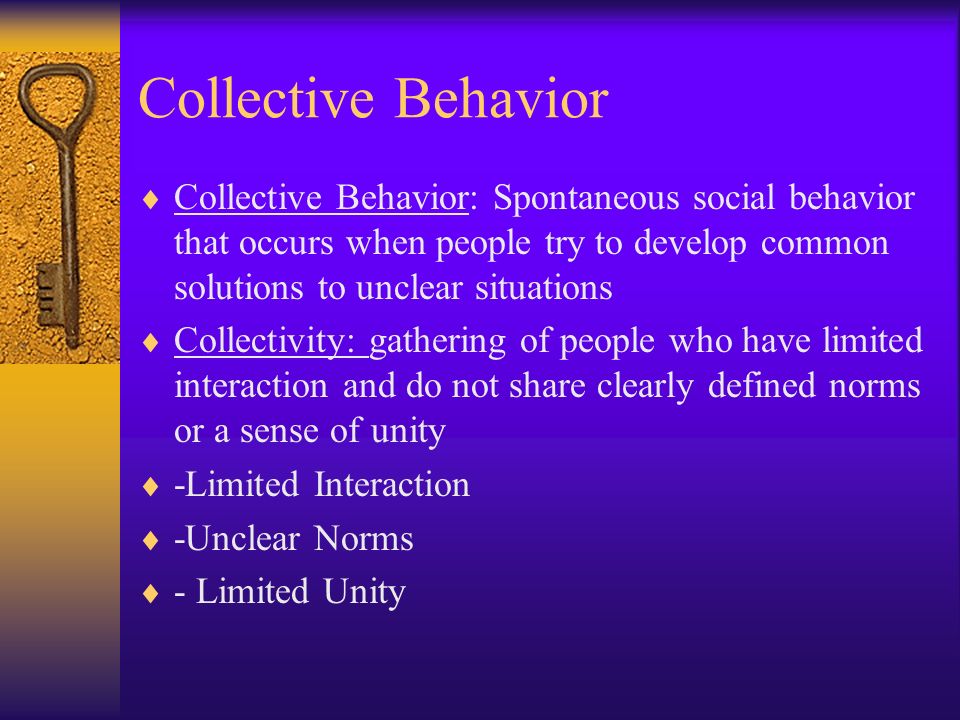 Collective Behavior

♦ Collective Behavior: Spontaneous social behavior that occurs when people try to develop common solutions to unclear situations

♦ Collectivity: gathering of people who have limited interaction and do not share clearly defined norms or a sense of unity

♦ -Limited Interaction

♦ -Unclear Norms

♦ - Limited Unity